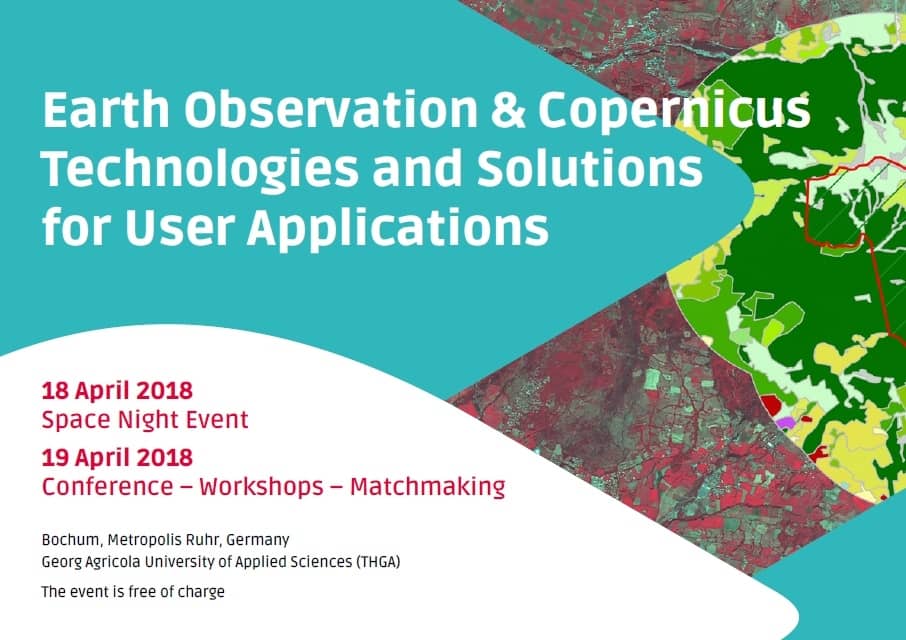 Earth Observation & Copernicus Technologies and Solutions for User Applications

18 April 2018
Space Night Event

19 April 2018
Conference – Workshops – Matchmaking

Bochum, Metropolis Ruhr, Germany
Georg Agricola University of Applied Sciences (THGA)

The event is free of charge